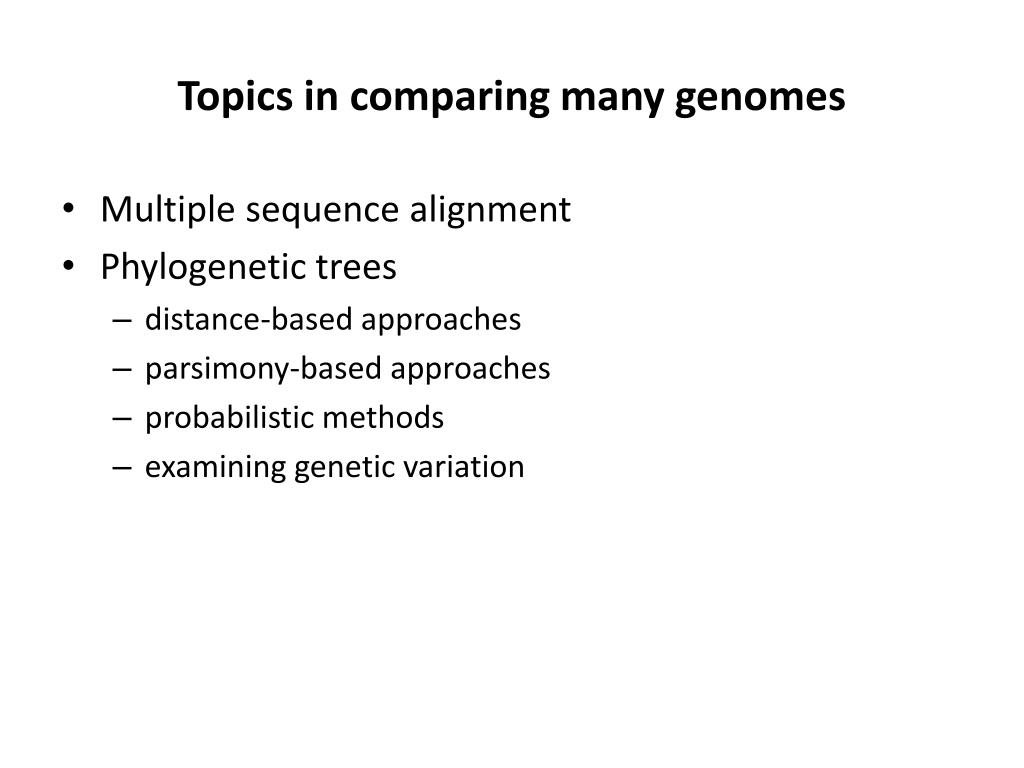 Topics in comparing many genomes

• Multiple sequence alignment
• Phylogenetic trees
  – distance-based approaches
  – parsimony-based approaches
  – probabilistic methods
  – examining genetic variation